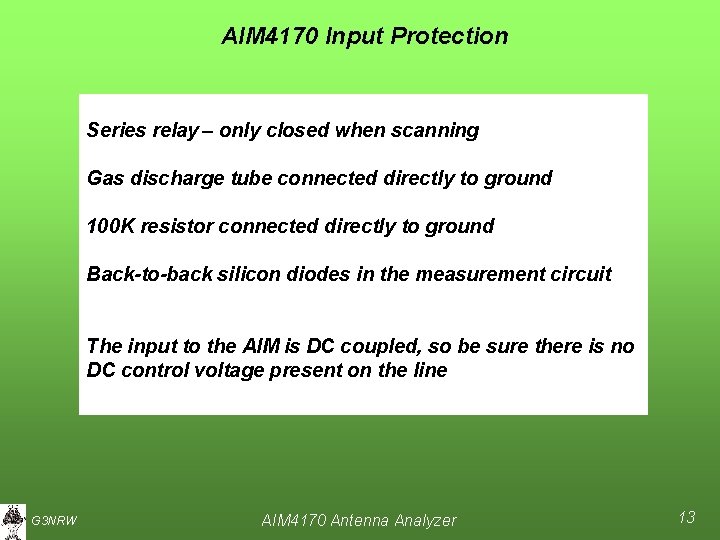 AIM4170 Input Protection

Series relay – only closed when scanning

Gas discharge tube connected directly to ground

100K resistor connected directly to ground

Back-to-back silicon diodes in the measurement circuit

The input to the AIM is DC coupled, so be sure there is no DC control voltage present on the line

G3NRW

AIM4170 Antenna Analyzer

13